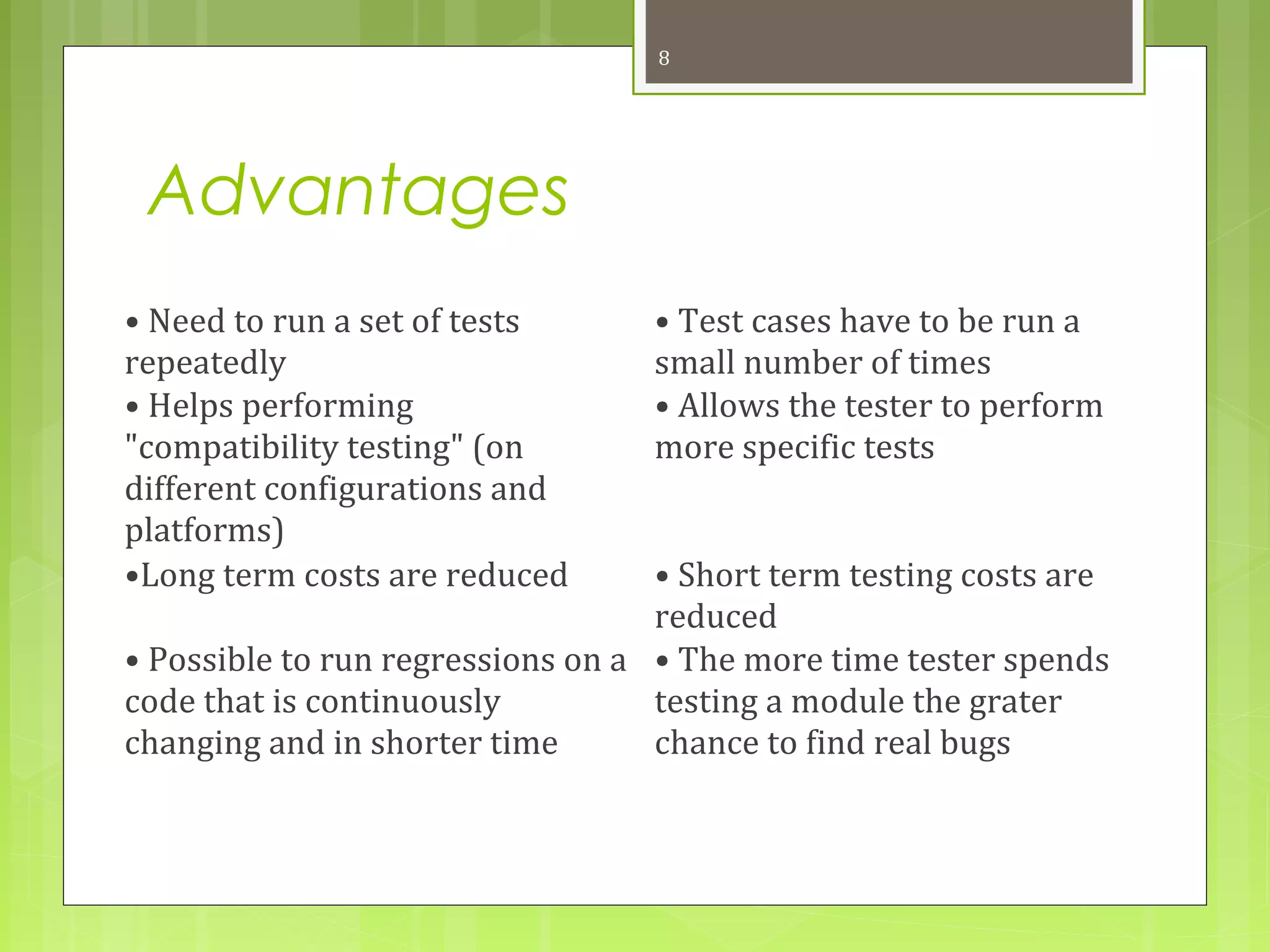 8

Advantages

• Need to run a set of tests repeatedly
• Helps performing "compatibility testing" (on different configurations and platforms)
•Long term costs are reduced

• Possible to run regressions on a code that is continuously changing and in shorter time

• Test cases have to be run a small number of times
• Allows the tester to perform more specific tests

• Short term testing costs are reduced
• The more time tester spends testing a module the grater chance to find real bugs